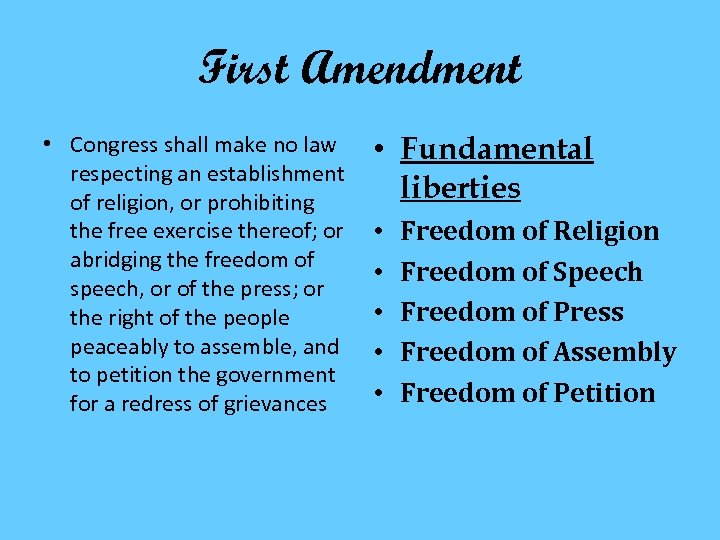 First Amendment

• Congress shall make no law respecting an establishment of religion, or prohibiting the free exercise thereof; or abridging the freedom of speech, or of the press; or the right of the people peaceably to assemble, and to petition the government for a redress of grievances

• Fundamental liberties
• Freedom of Religion
• Freedom of Speech
• Freedom of Press
• Freedom of Assembly
• Freedom of Petition